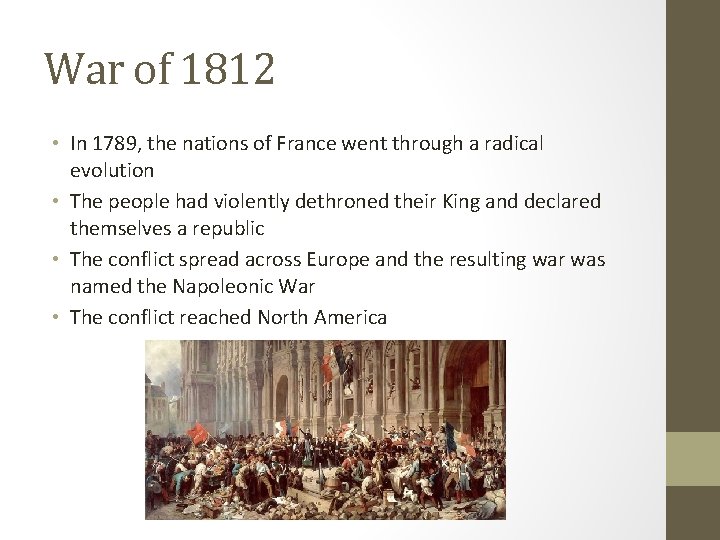 War of 1812

• In 1789, the nations of France went through a radical evolution
• The people had violently dethroned their King and declared themselves a republic
• The conflict spread across Europe and the resulting war was named the Napoleonic War
• The conflict reached North America